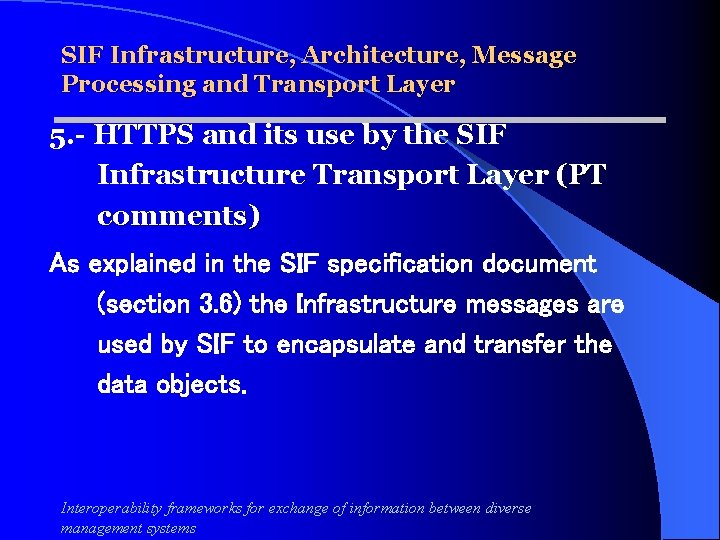 SIF Infrastructure, Architecture, Message Processing and Transport Layer

5.- HTTPS and its use by the SIF Infrastructure Transport Layer (PT comments)

As explained in the SIF specification document (section 3.6) the Infrastructure messages are used by SIF to encapsulate and transfer the data objects.

Interoperability frameworks for exchange of information between diverse management systems